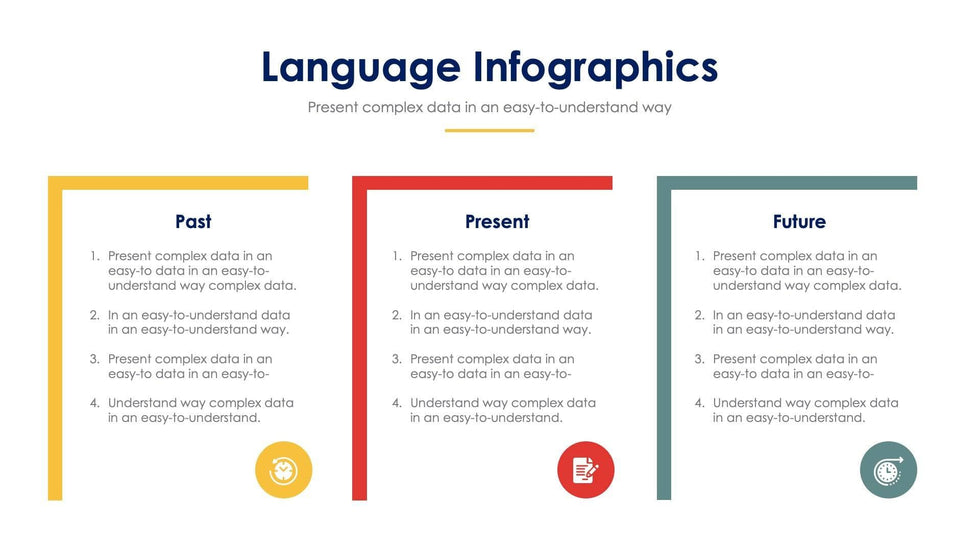 Language Infographics

Present complex data in an easy-to-understand way

Past

1. Present complex data in an easy-to data in an easy-to-understand way complex data.
2. In an easy-to-understand data in an easy-to-understand way.
3. Present complex data in an easy-to data in an easy-to-
4. Understand way complex data in an easy-to-understand.

Present

1. Present complex data in an easy-to data in an easy-to-understand way complex data.
2. In an easy-to-understand data in an easy-to-understand way.
3. Present complex data in an easy-to data in an easy-to-
4. Understand way complex data in an easy-to-understand.

Future

1. Present complex data in an easy-to data in an easy-to-understand way complex data.
2. In an easy-to-understand data in an easy-to-understand way.
3. Present complex data in an easy-to data in an easy-to-
4. Understand way complex data in an easy-to-understand.